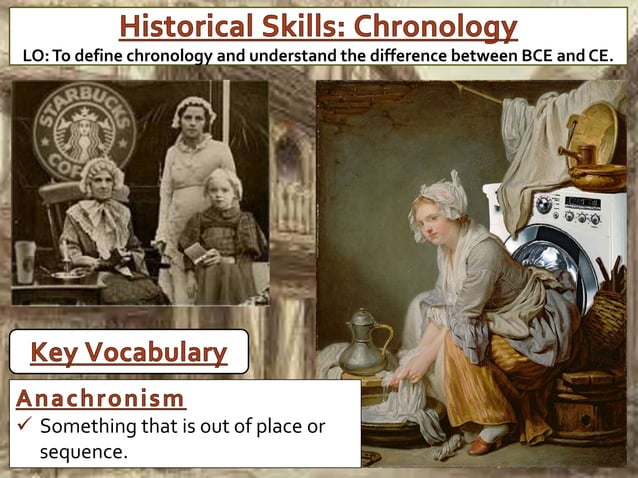 Historical Skills: Chronology

LO: To define chronology and understand the difference between BCE and CE.

STARBUCKS COFFEE

Key Vocabulary

Anachronism

✓ Something that is out of place or sequence.